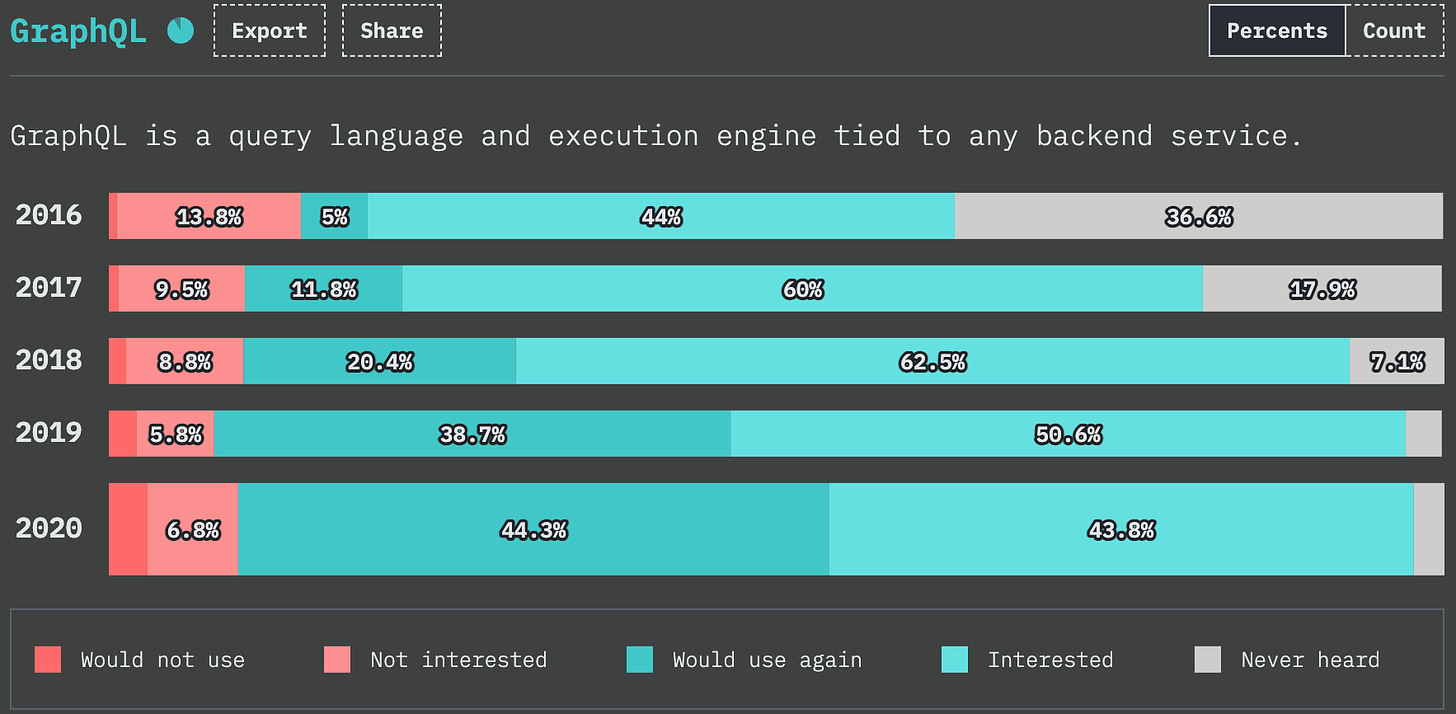 GraphQL Export Share Percents Count

GraphQL is a query language and execution engine tied to any backend service.

2016 13.8% 5% 44% 36.6%

2017 9.5% 11.8% 60% 17.9%

2018 8.8% 20.4% 62.5% 7.1%

2019 5.8% 38.7% 50.6%

2020 6.8% 44.3% 43.8%

Would not use Not interested Would use again Interested Never heard